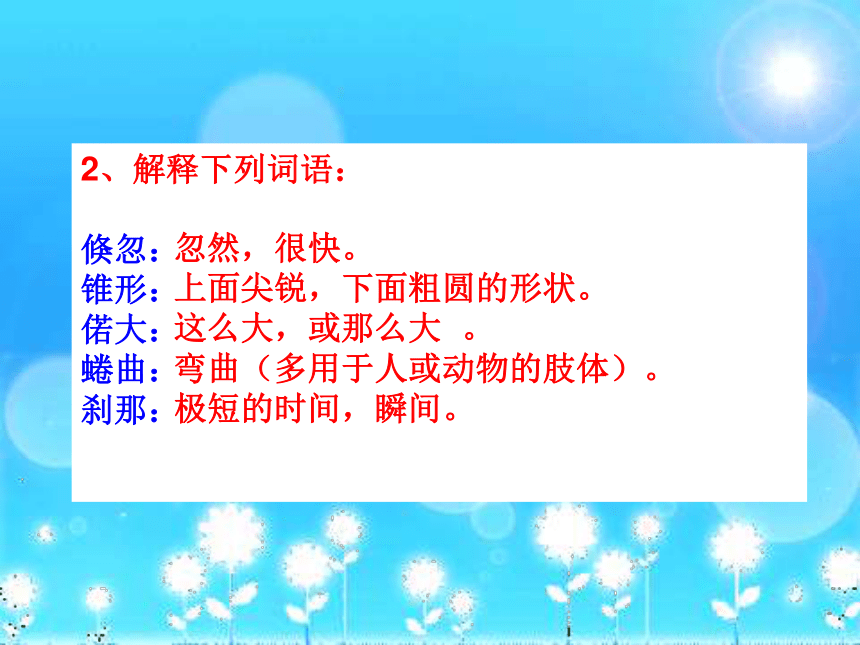 2、解释下列词语：

倏忽：忽然，很快。
锥形：上面尖锐，下面粗圆的形状。
偌大：这么大，或那么大 。
蜷曲：弯曲（多用于人或动物的肢体）。
刹那：极短的时间，瞬间。